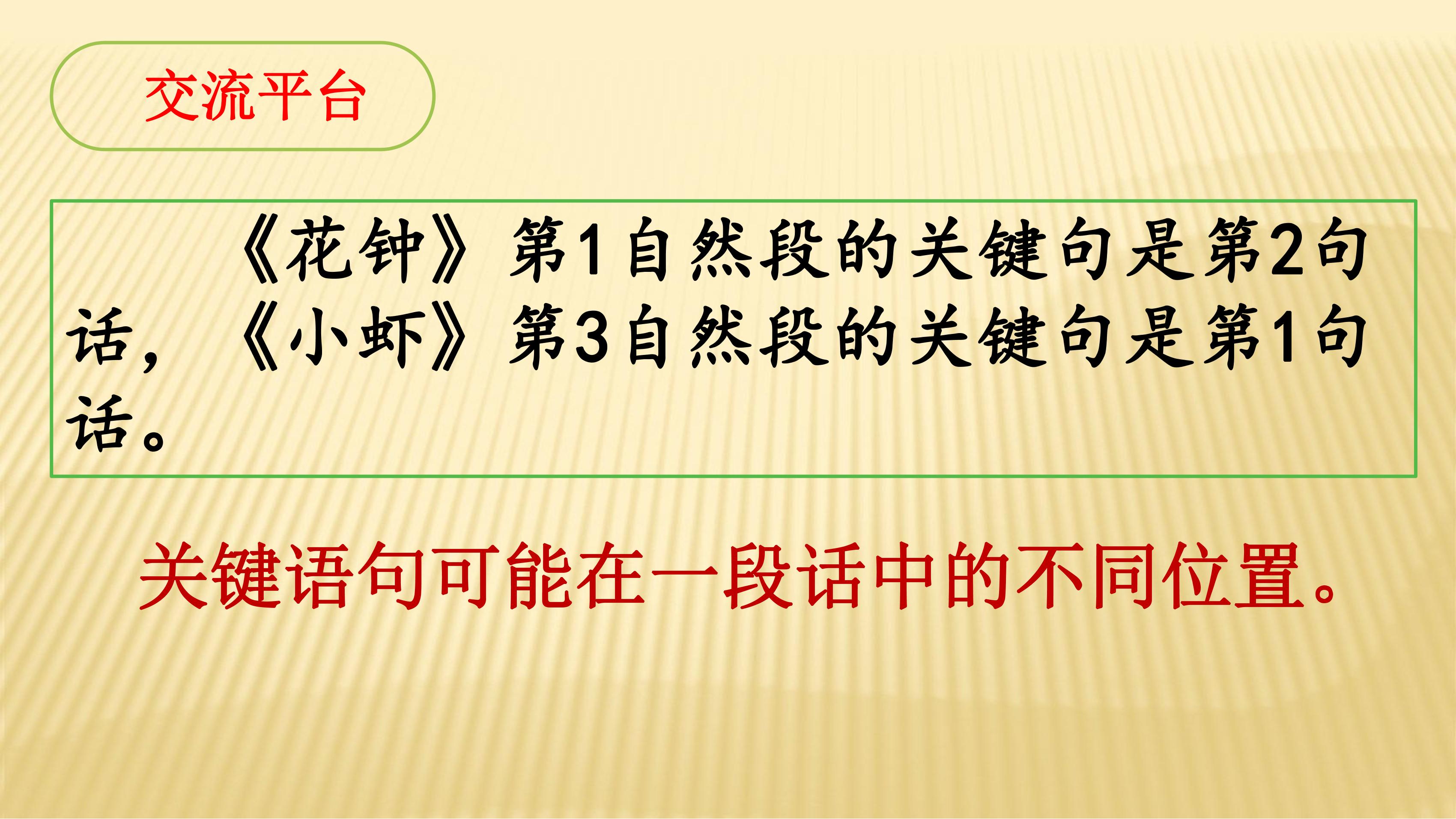 交流平台

《花钟》第1自然段的关键句是第2句话，《小虾》第3自然段的关键句是第1句话。

关键语句可能在一段话中的不同位置。